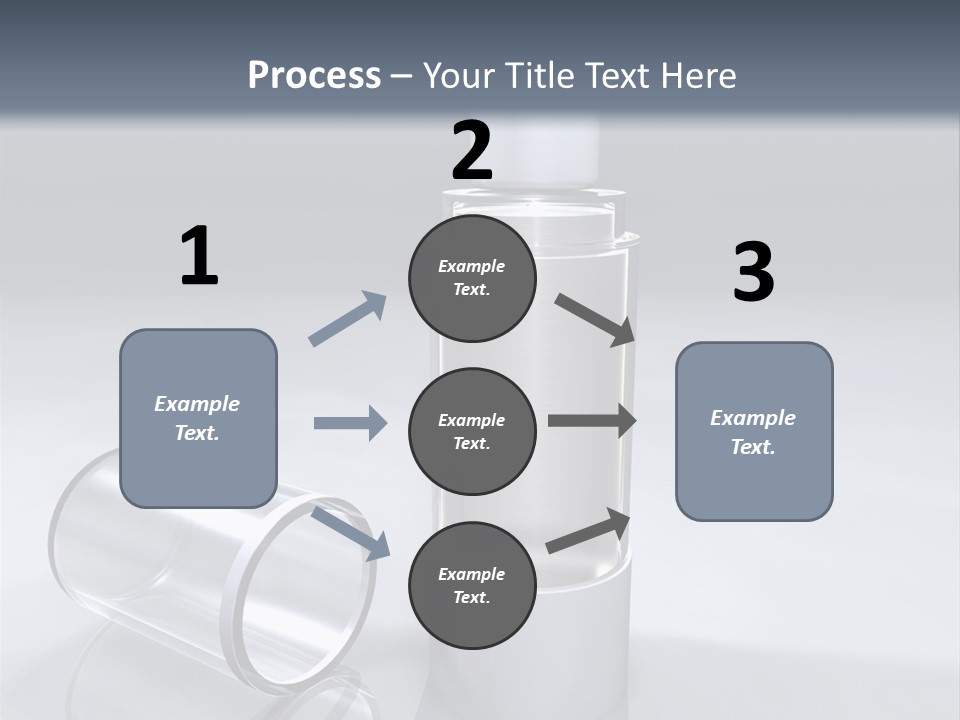 Process – Your Title Text Here

1

Example Text.

2

Example Text.

Example Text.

Example Text.

3

Example Text.